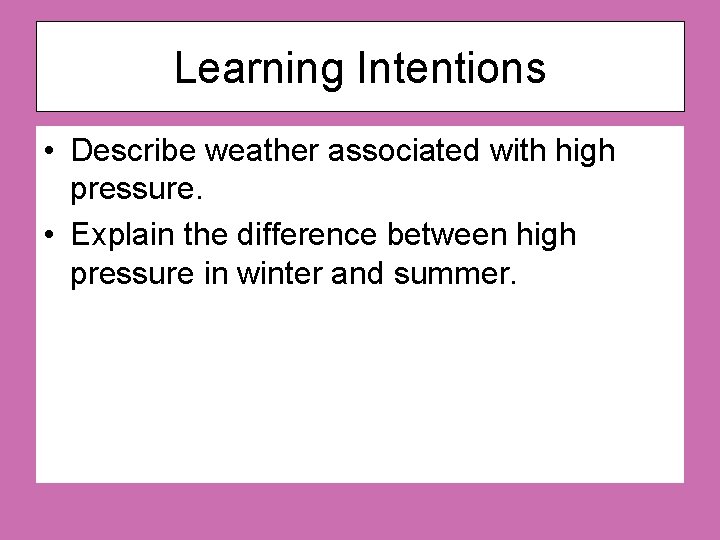 Learning Intentions

• Describe weather associated with high pressure.
• Explain the difference between high pressure in winter and summer.